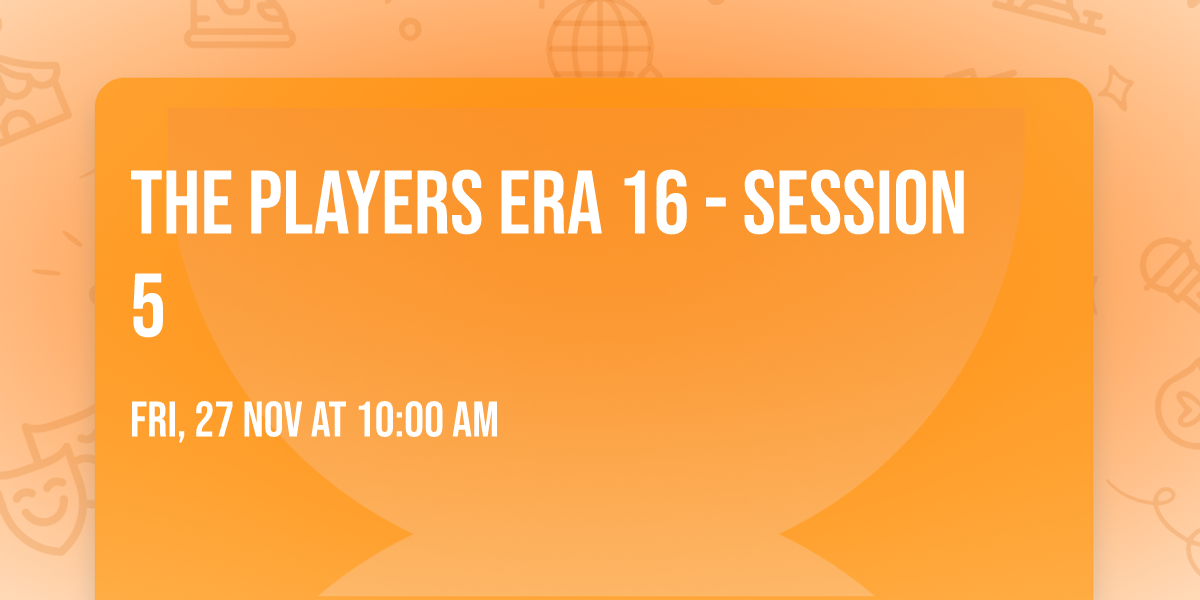 THE PLAYERS ERA 16 - SESSION 5

FRI, 27 NOV AT 10:00 AM